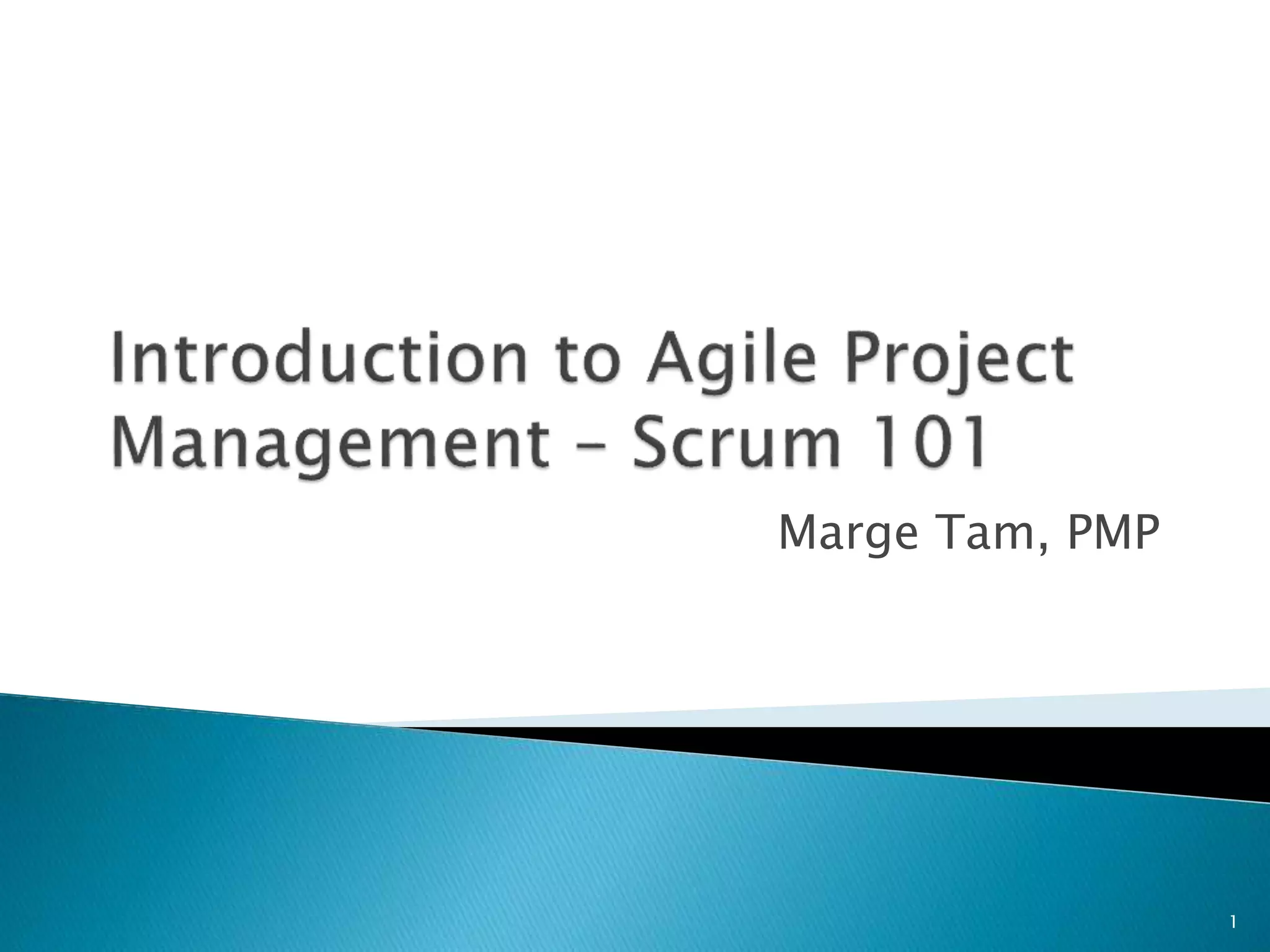 Introduction to Agile Project Management – Scrum 101

Marge Tam, PMP

1